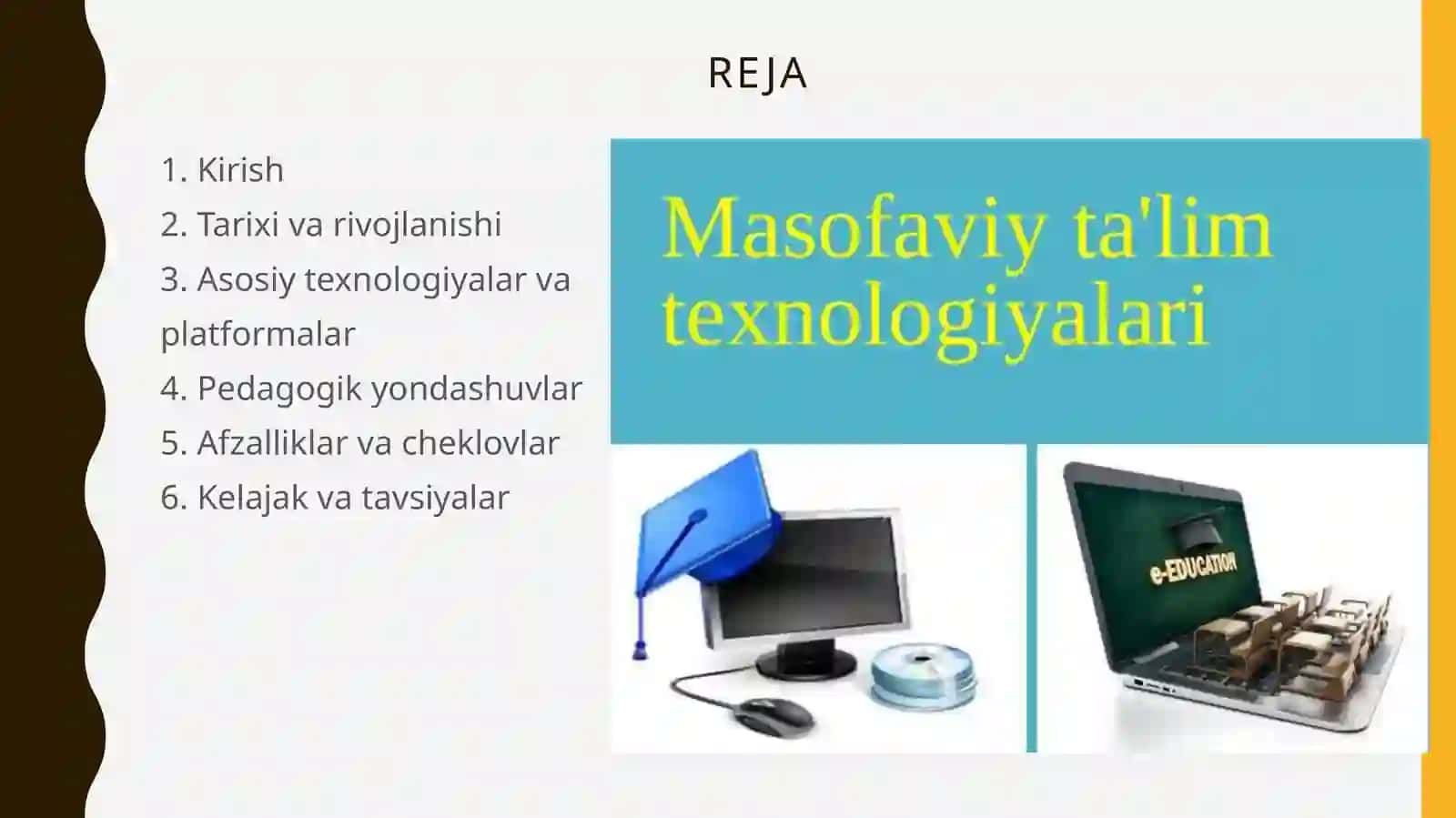 REJA

1. Kirish
2. Tarixi va rivojlanishi
3. Asosiy texnologiyalar va platformalar
4. Pedagogik yondashuvlar
5. Afzalliklar va cheklovlar
6. Kelajak va tavsiyalar

Masofaviy ta'lim texnologiyalari

e-EDUCATION